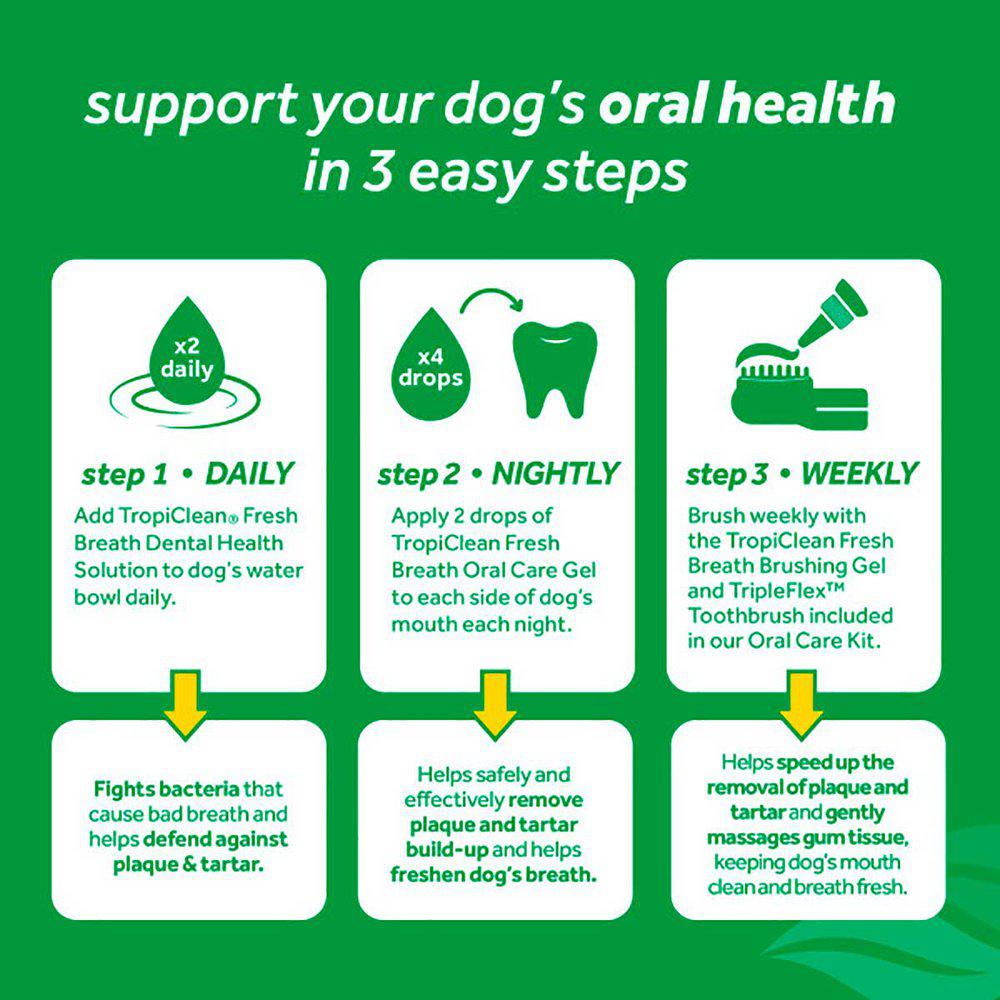 support your dog's oral health in 3 easy steps

x2 daily

step 1 • DAILY

Add TropiClean® Fresh Breath Dental Health Solution to dog's water bowl daily.

Fights bacteria that cause bad breath and helps defend against plaque & tartar.

x4 drops

step 2 • NIGHTLY

Apply 2 drops of TropiClean Fresh Breath Oral Care Gel to each side of dog's mouth each night.

Helps safely and effectively remove plaque and tartar build-up and helps freshen dog's breath.

step 3 • WEEKLY

Brush weekly with the TropiClean Fresh Breath Brushing Gel and TripleFlex™ Toothbrush included in our Oral Care Kit.

Helps speed up the removal of plaque and tartar and gently massages gum tissue, keeping dog's mouth clean and breath fresh.